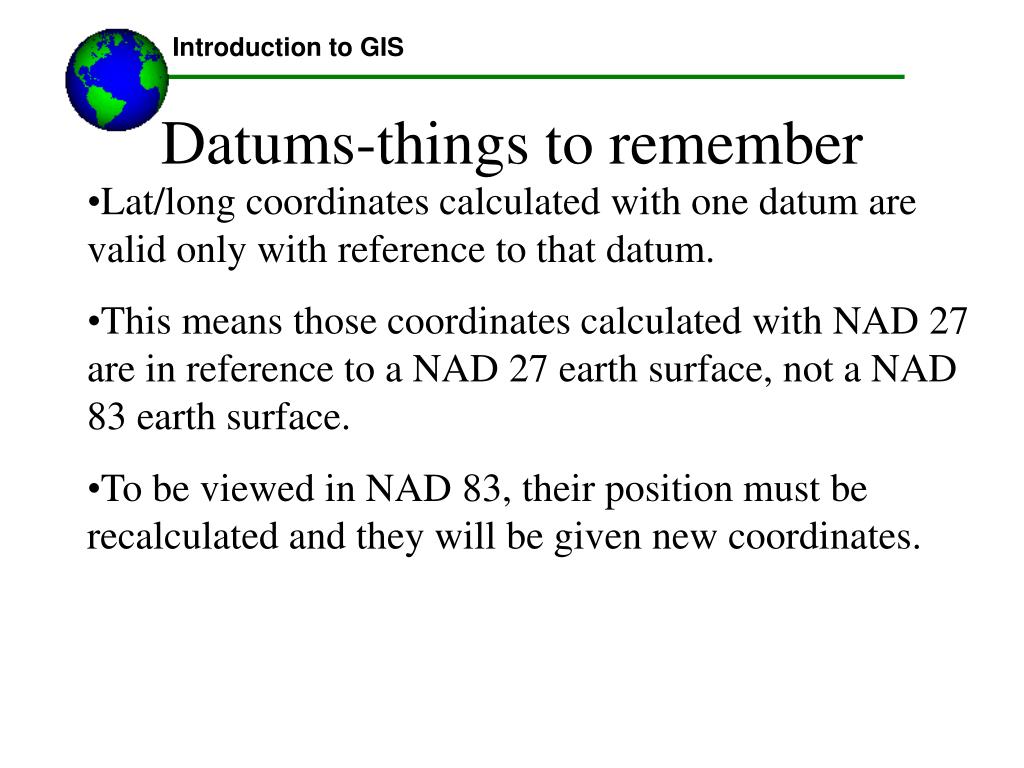 Introduction to GIS

Datums-things to remember

•Lat/long coordinates calculated with one datum are valid only with reference to that datum.

•This means those coordinates calculated with NAD 27 are in reference to a NAD 27 earth surface, not a NAD 83 earth surface.

•To be viewed in NAD 83, their position must be recalculated and they will be given new coordinates.